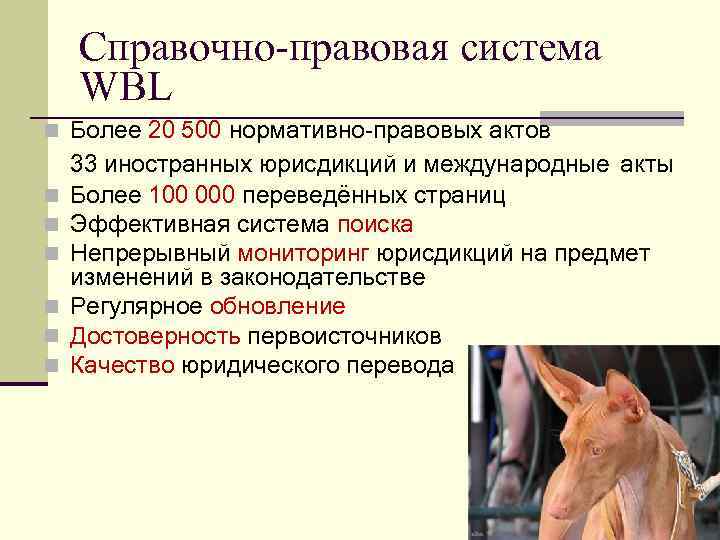 Справочно-правовая система WBL

Более 20 500 нормативно-правовых актов

33 иностранных юрисдикций и международные акты

Более 100 000 переведённых страниц

Эффективная система поиска

Непрерывный мониторинг юрисдикций на предмет изменений в законодательстве

Регулярное обновление

Достоверность первоисточников

Качество юридического перевода